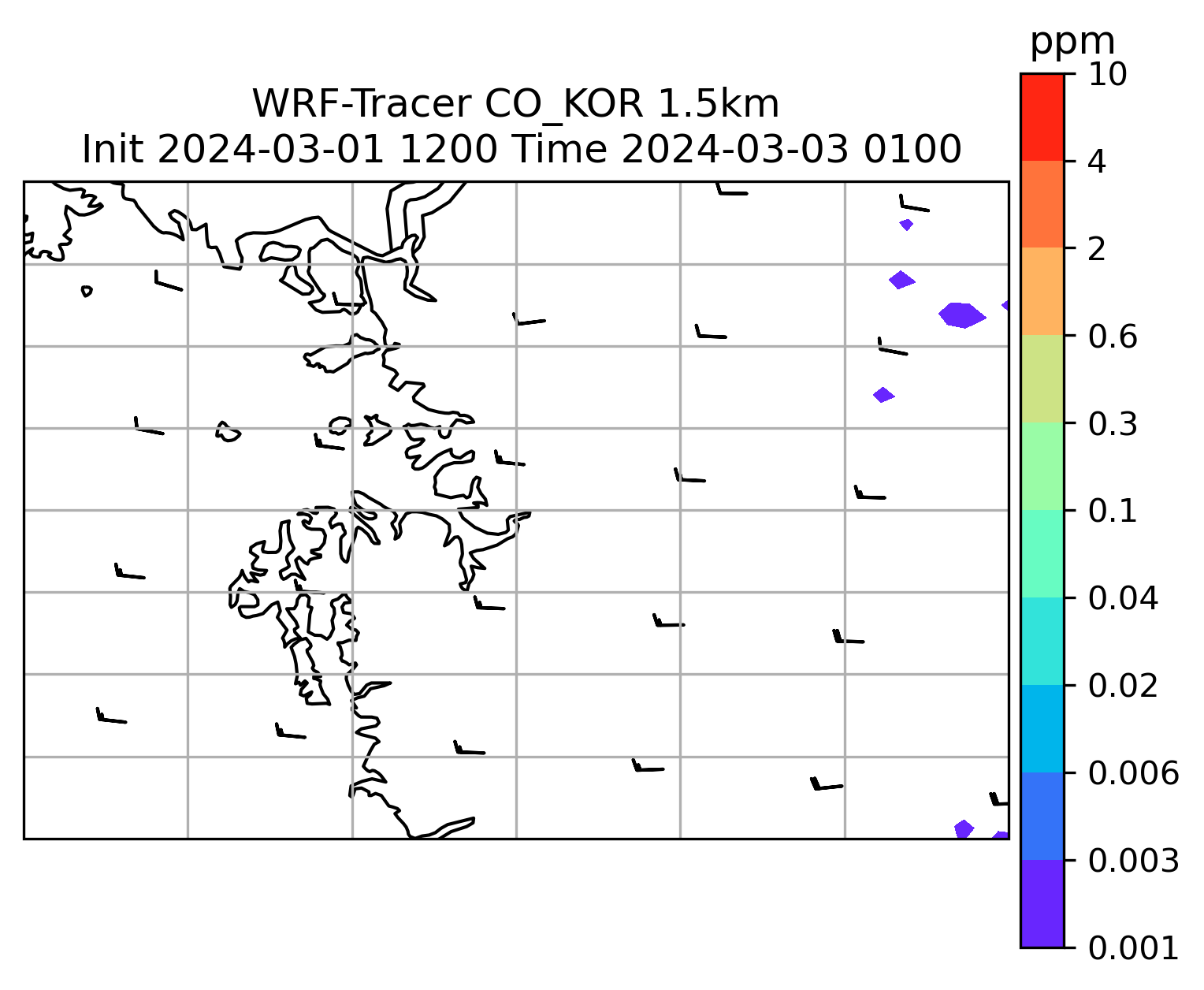 WRF-Tracer CO_KOR 1.5km
Init 2024-03-01 1200 Time 2024-03-03 0100

ppm
10
4
2
0.6
0.3
0.1
0.04
0.02
0.006
0.003
0.001